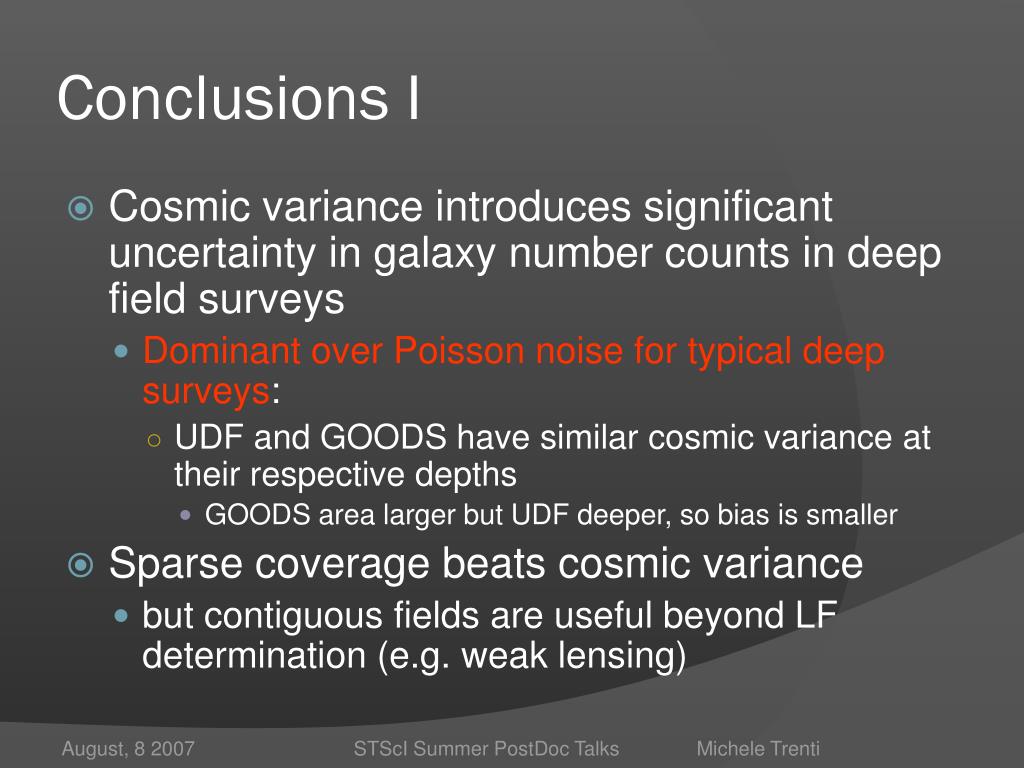 Conclusions I

Cosmic variance introduces significant uncertainty in galaxy number counts in deep field surveys

Dominant over Poisson noise for typical deep surveys:

UDF and GOODS have similar cosmic variance at their respective depths

GOODS area larger but UDF deeper, so bias is smaller

Sparse coverage beats cosmic variance

but contiguous fields are useful beyond LF determination (e.g. weak lensing)

August, 8 2007 STScI Summer PostDoc Talks Michele Trenti